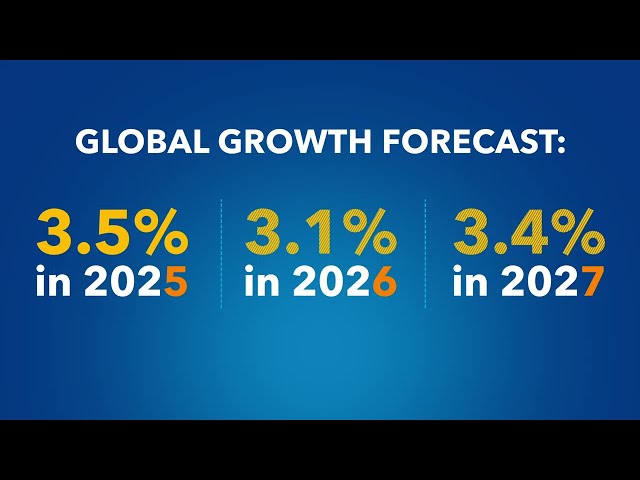 GLOBAL GROWTH FORECAST:

3.5%
in 2025

3.1%
in 2026

3.4%
in 2027